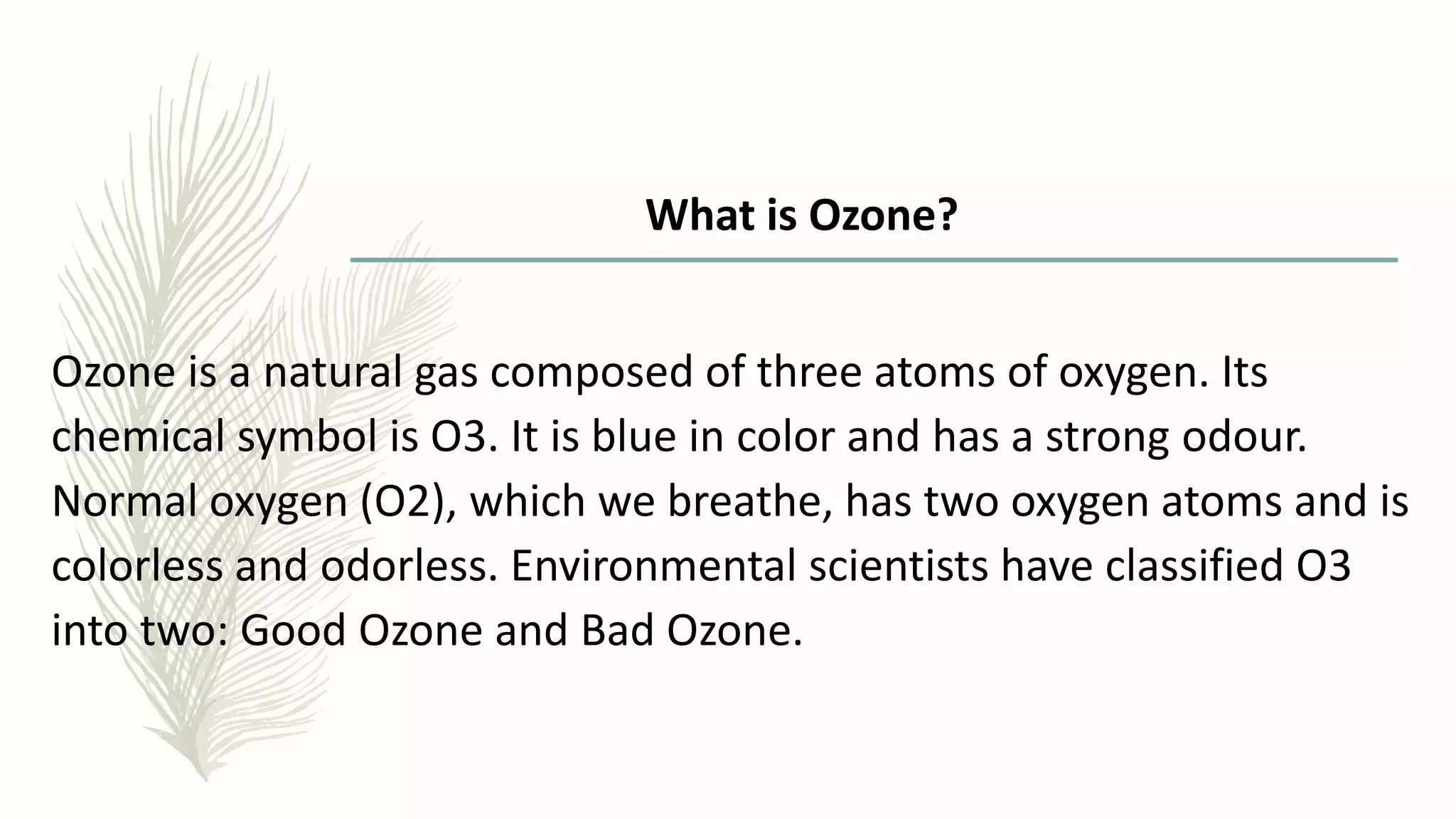 What is Ozone?

Ozone is a natural gas composed of three atoms of oxygen. Its chemical symbol is O3. It is blue in color and has a strong odour. Normal oxygen (O2), which we breathe, has two oxygen atoms and is colorless and odorless. Environmental scientists have classified O3 into two: Good Ozone and Bad Ozone.